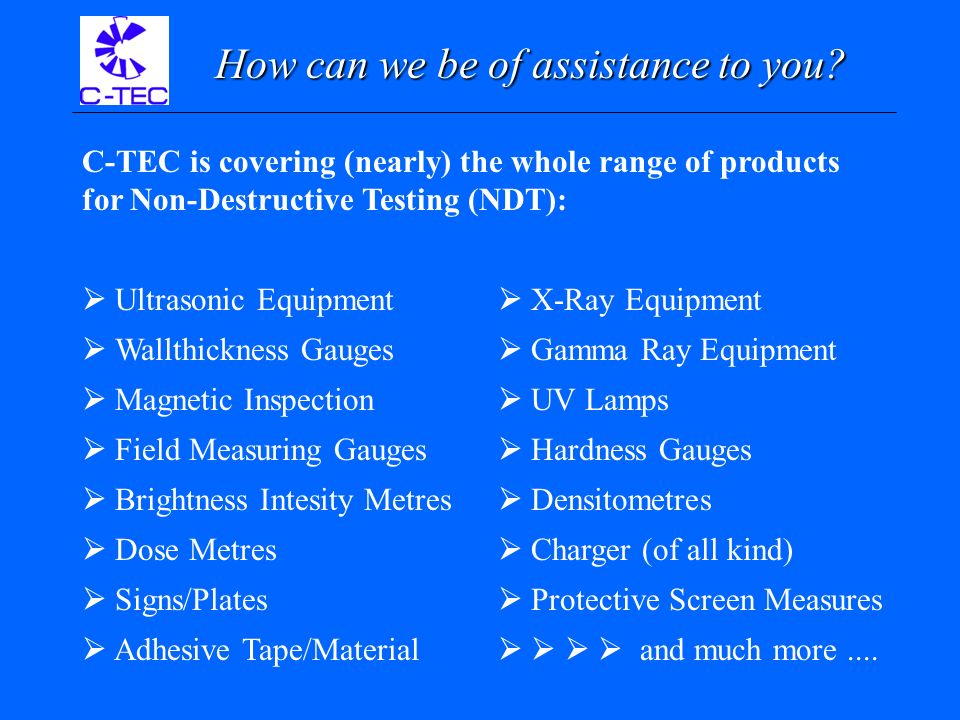 C-TEC

How can we be of assistance to you?

C-TEC is covering (nearly) the whole range of products for Non-Destructive Testing (NDT):

➢ Ultrasonic Equipment
➢ Wallthickness Gauges
➢ Magnetic Inspection
➢ Field Measuring Gauges
➢ Brightness Intesity Metres
➢ Dose Metres
➢ Signs/Plates
➢ Adhesive Tape/Material

➢ X-Ray Equipment
➢ Gamma Ray Equipment
➢ UV Lamps
➢ Hardness Gauges
➢ Densitometres
➢ Charger (of all kind)
➢ Protective Screen Measures
➢ ➢ ➢ ➢ and much more ....